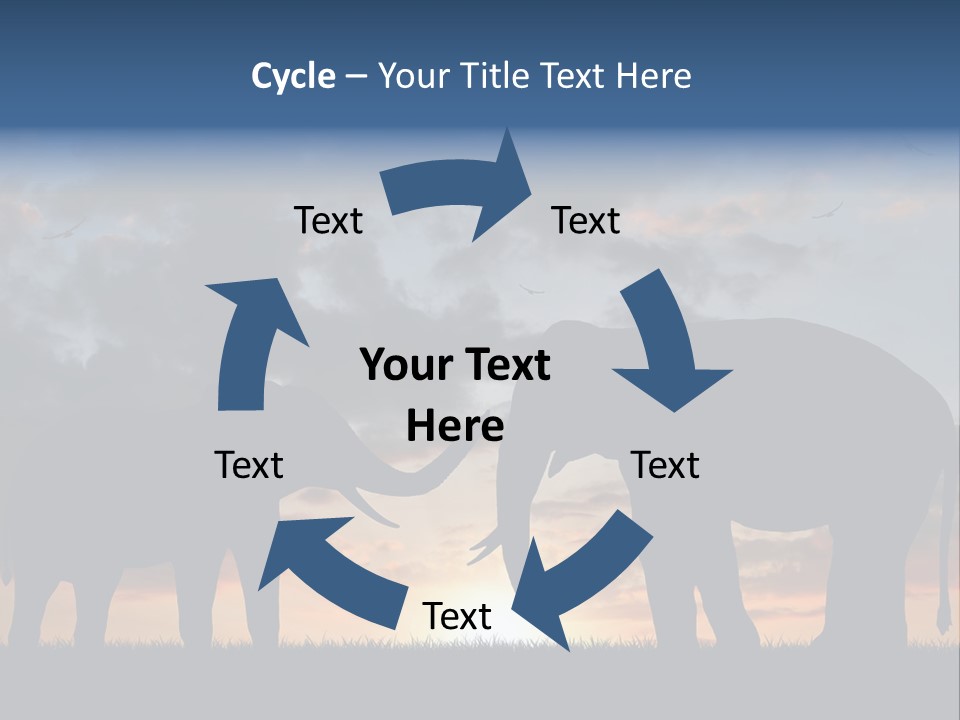 Cycle – Your Title Text Here

Text

Text

Your Text Here

Text

Text

Text